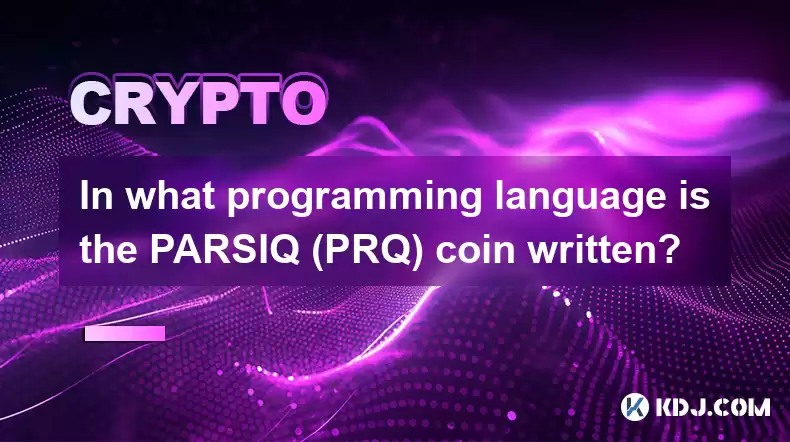 CRYPTO

In what programming language is the PARSIQ (PRQ) coin written?

KDJ.COM